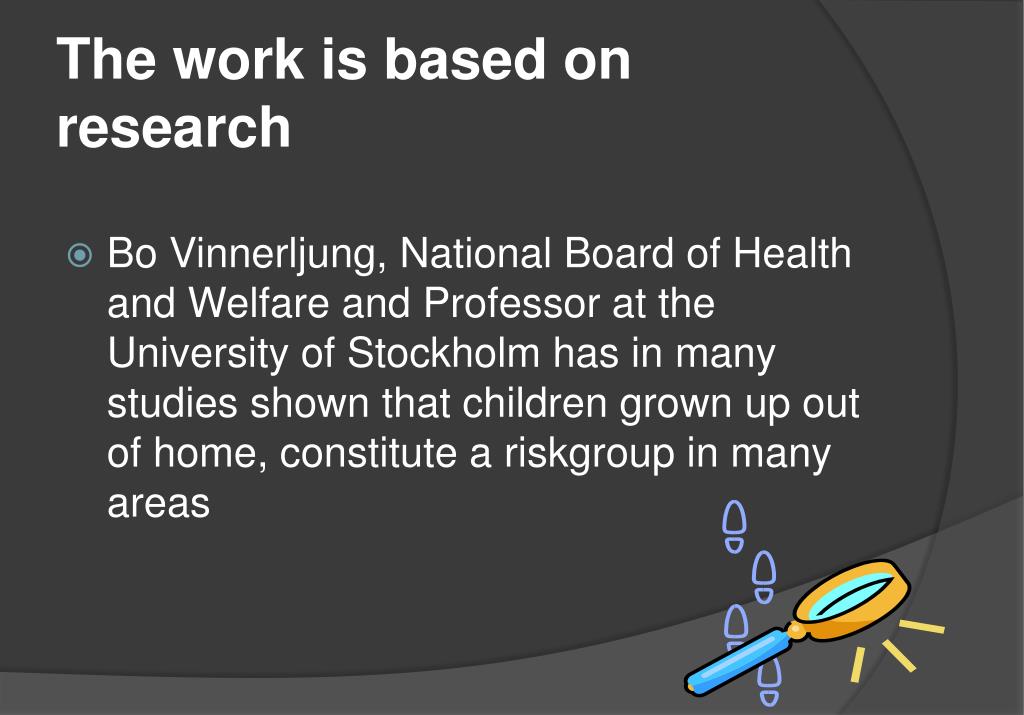 The work is based on research

Bo Vinnerljung, National Board of Health and Welfare and Professor at the University of Stockholm has in many studies shown that children grown up out of home, constitute a riskgroup in many areas